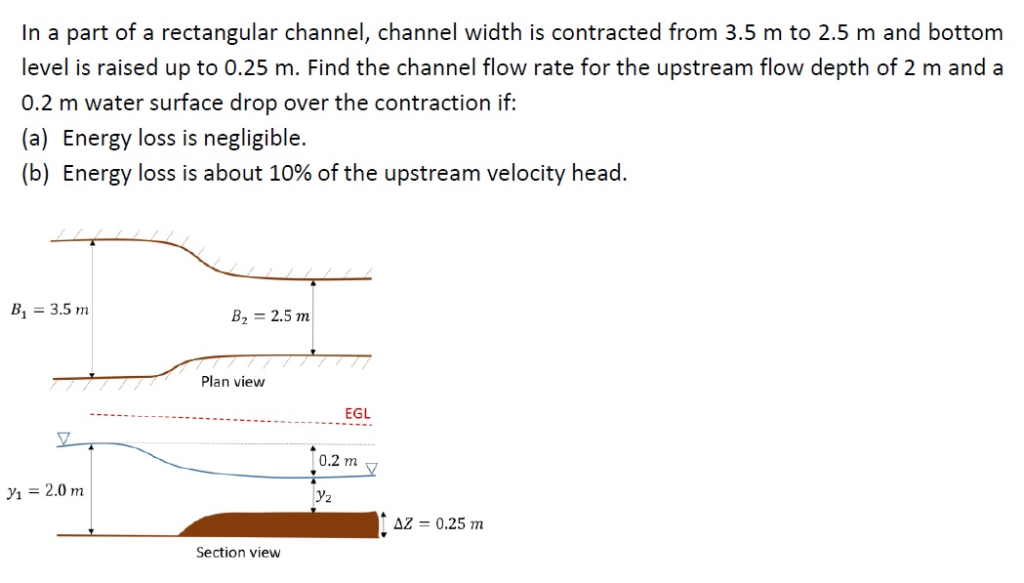 In a part of a rectangular channel, channel width is contracted from 3.5 m to 2.5 m and bottom level is raised up to 0.25 m. Find the channel flow rate for the upstream flow depth of 2 m and a 0.2 m water surface drop over the contraction if:

(a) Energy loss is negligible.

(b) Energy loss is about 10% of the upstream velocity head.

$B_1 = 3.5\ m$

$B_2 = 2.5\ m$

Plan view

EGL

$0.2\ m$

$y_1 = 2.0\ m$

$y_2$

$\Delta Z = 0.25\ m$

Section view